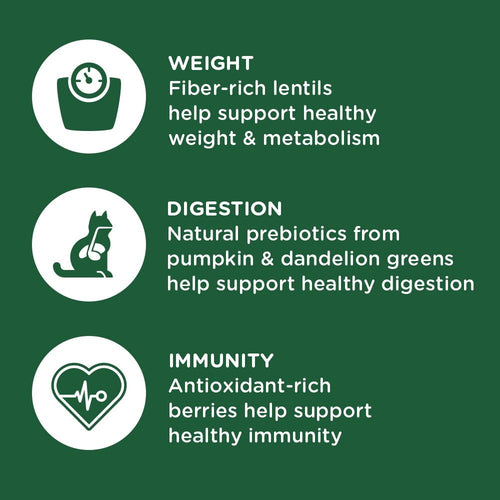 WEIGHT
Fiber-rich lentils help support healthy weight & metabolism

DIGESTION
Natural prebiotics from pumpkin & dandelion greens help support healthy digestion

IMMUNITY
Antioxidant-rich berries help support healthy immunity